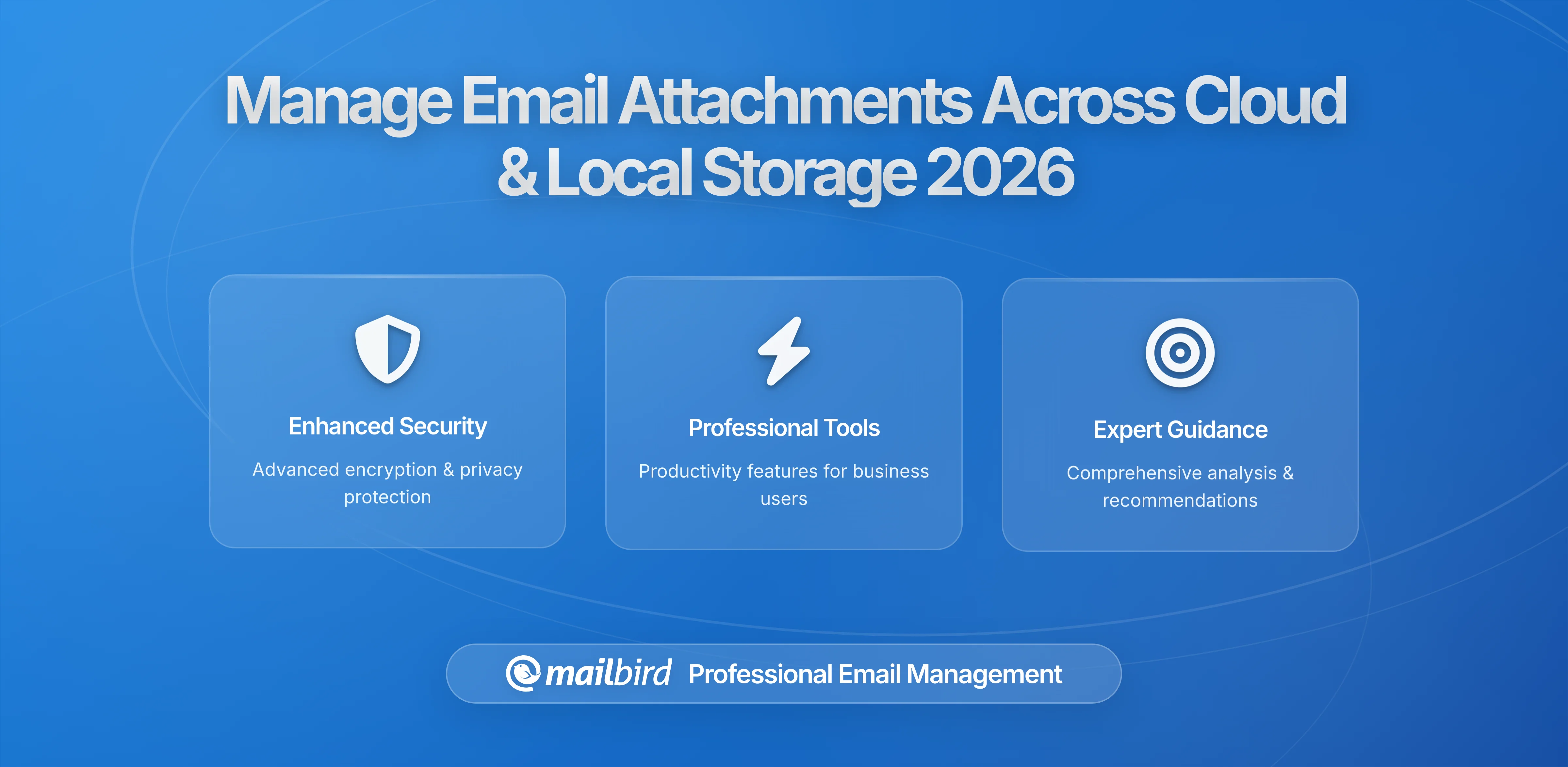 Manage Email Attachments Across Cloud & Local Storage 2026

Enhanced Security

Advanced encryption & privacy protection

Professional Tools

Productivity features for business users

Expert Guidance

Comprehensive analysis & recommendations

mailbird Professional Email Management